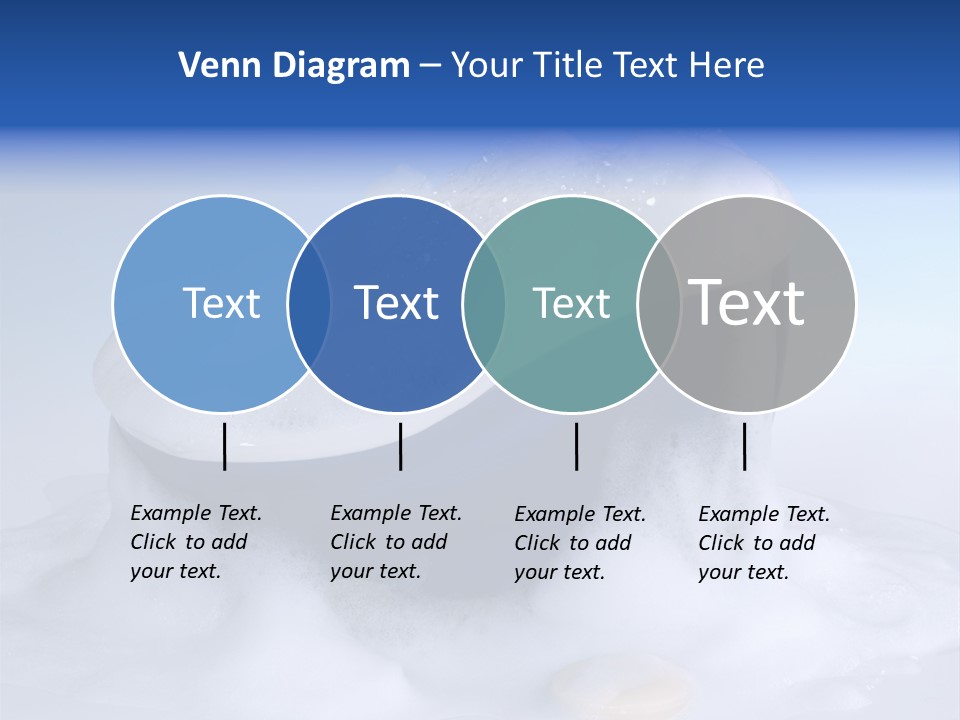 Venn Diagram – Your Title Text Here

Text

Text

Text

Text

Example Text. Click to add your text.

Example Text. Click to add your text.

Example Text. Click to add your text.

Example Text. Click to add your text.